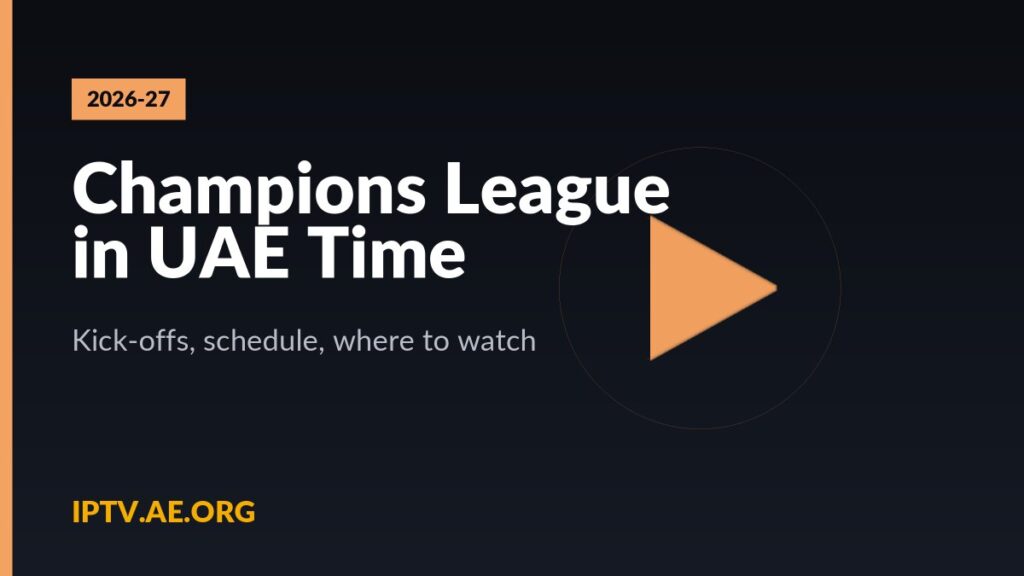 2026-27

Champions League in UAE Time

Kick-offs, schedule, where to watch

IPTV.AE.ORG